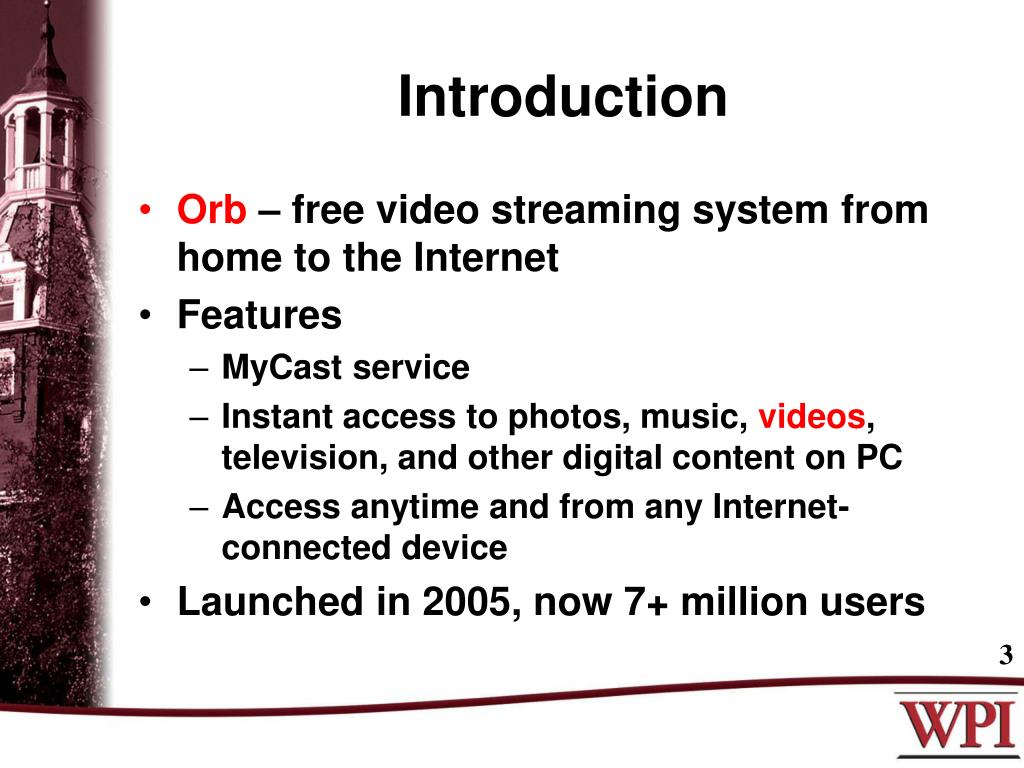 Introduction

• Orb – free video streaming system from home to the Internet
• Features
– MyCast service
– Instant access to photos, music, videos, television, and other digital content on PC
– Access anytime and from any Internet-connected device
• Launched in 2005, now 7+ million users

3

WPI